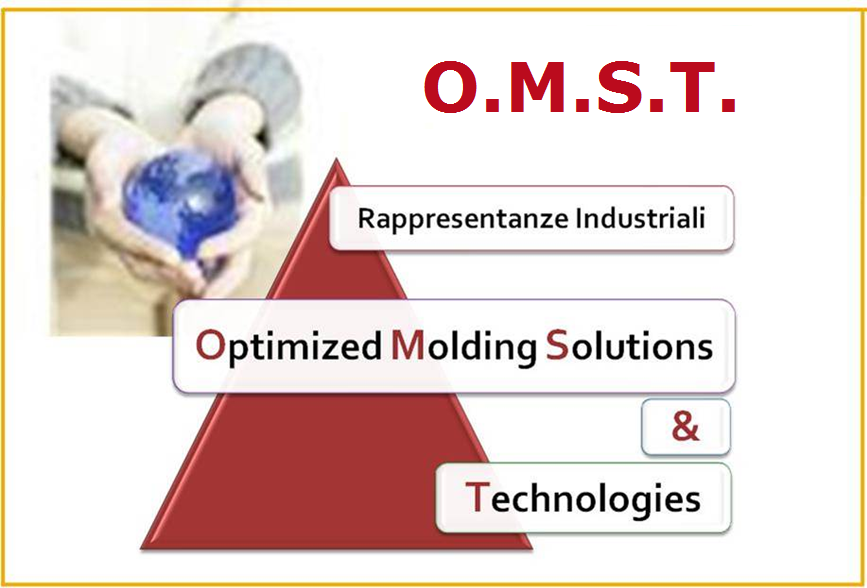 O.M.S.T.

Rappresentanze Industriali

Optimized Molding Solutions

&

Technologies